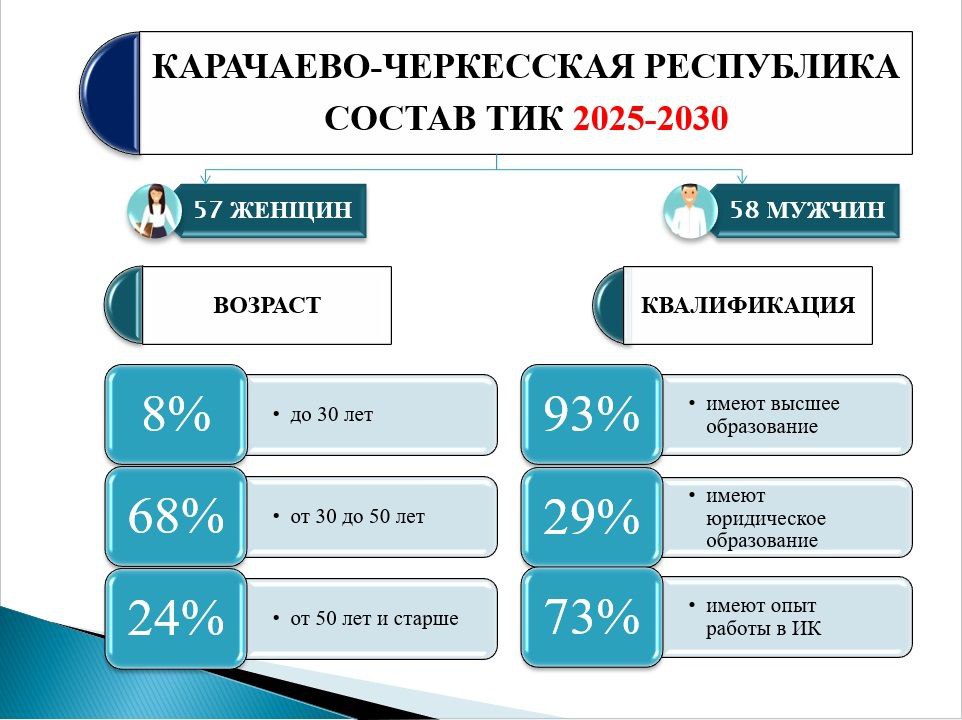 КАРАЧАЕВО-ЧЕРКЕССКАЯ РЕСПУБЛИКА
СОСТАВ ТИК 2025-2030

57 ЖЕНЩИН

58 МУЖЧИН

ВОЗРАСТ

8%
• до 30 лет

68%
• от 30 до 50 лет

24%
• от 50 лет и старше

КВАЛИФИКАЦИЯ

93%
• имеют высшее образование

29%
• имеют юридическое образование

73%
• имеют опыт работы в ИК